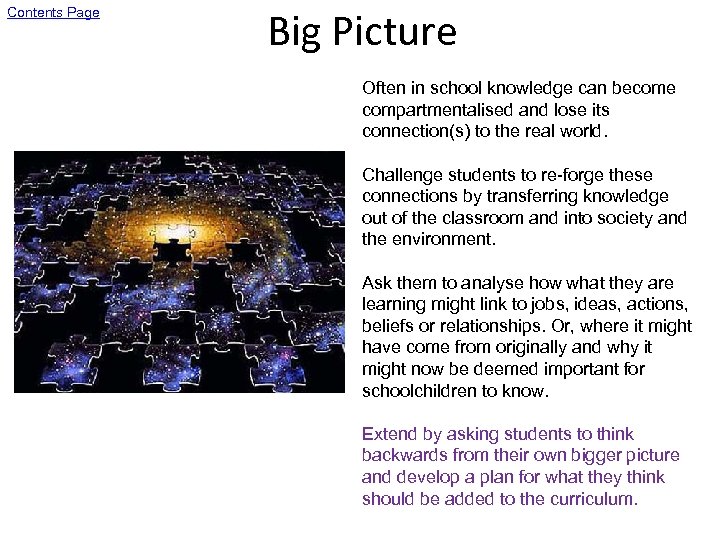 Contents Page

Big Picture

Often in school knowledge can become compartmentalised and lose its connection(s) to the real world.

Challenge students to re-forge these connections by transferring knowledge out of the classroom and into society and the environment.

Ask them to analyse how what they are learning might link to jobs, ideas, actions, beliefs or relationships. Or, where it might have come from originally and why it might now be deemed important for schoolchildren to know.

Extend by asking students to think backwards from their own bigger picture and develop a plan for what they think should be added to the curriculum.